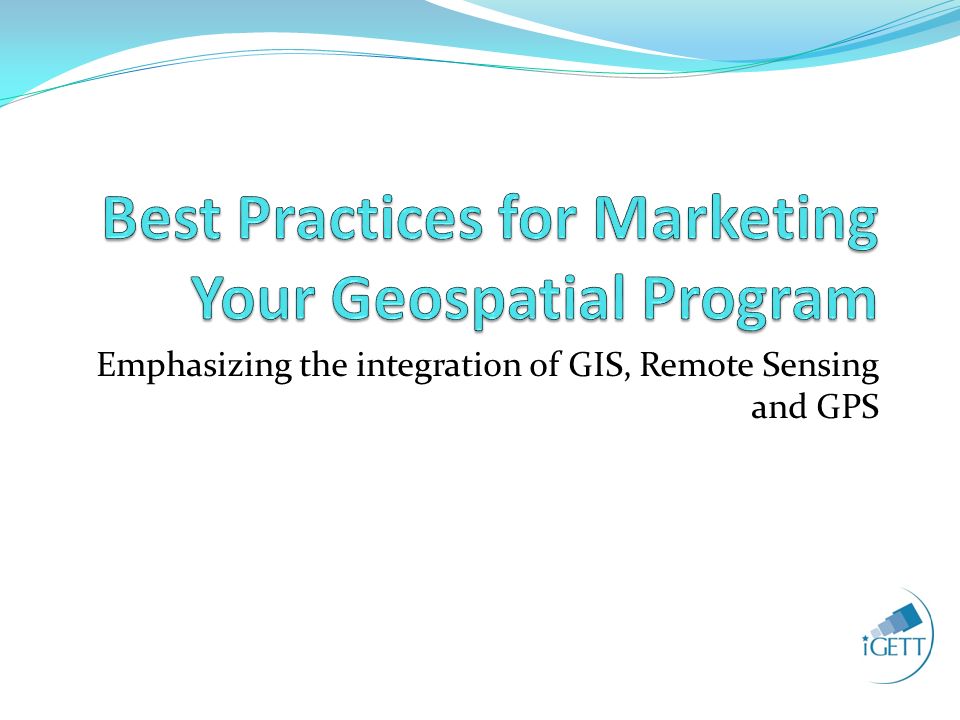 Best Practices for Marketing Your Geospatial Program

Emphasizing the integration of GIS, Remote Sensing and GPS

iGETT